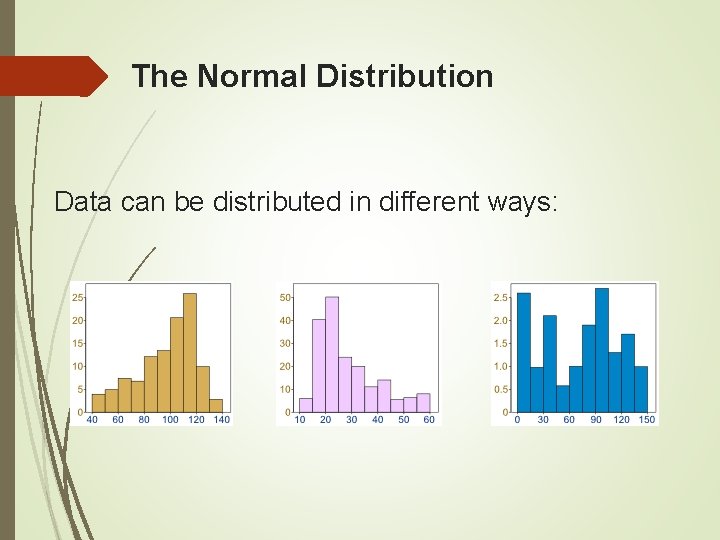 The Normal Distribution

Data can be distributed in different ways:

25
20
15
10
5
0
40 60 80 100 120 140

50
40
30
20
10
0
10 20 30 40 50 60

2.5
2.0
1.5
1.0
0.5
0
0 30 60 90 120 150